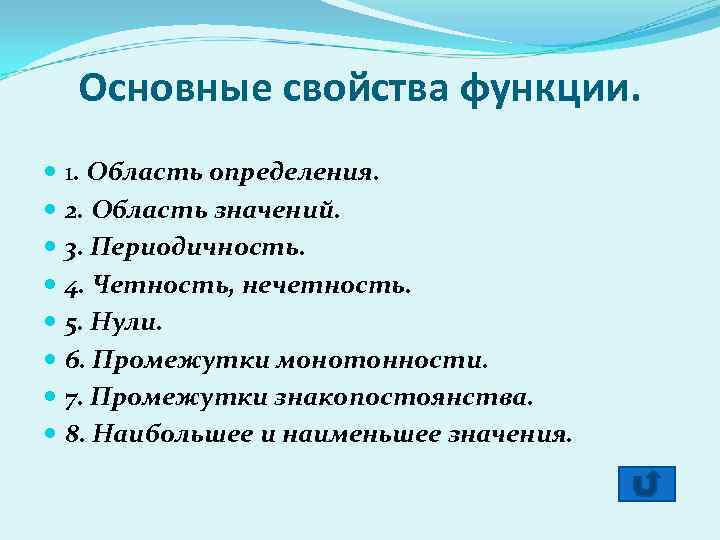 Основные свойства функции.

1. Область определения.
2. Область значений.
3. Периодичность.
4. Четность, нечетность.
5. Нули.
6. Промежутки монотонности.
7. Промежутки знакопостоянства.
8. Наибольшее и наименьшее значения.